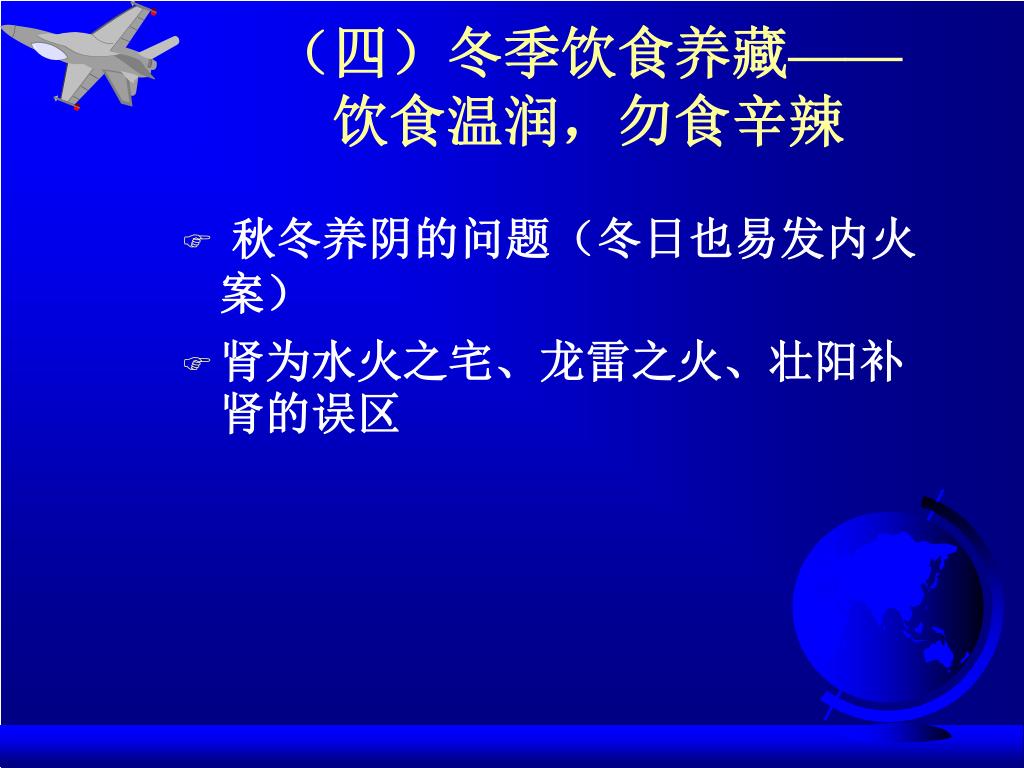 （四）冬季饮食养藏——饮食温润，勿食辛辣

秋冬养阴的问题（冬日也易发内火案）

肾为水火之宅、龙雷之火、壮阳补肾的误区